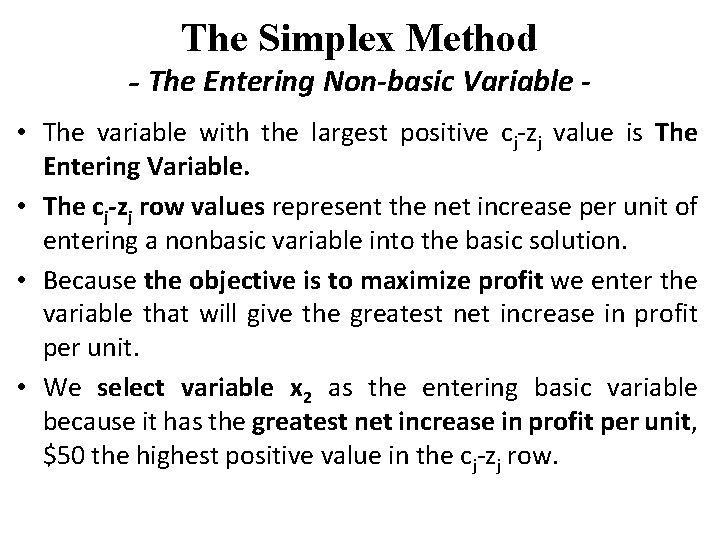 The Simplex Method
- The Entering Non-basic Variable -

• The variable with the largest positive $c_j$-$z_j$ value is The Entering Variable.

• The $c_j$-$z_j$ row values represent the net increase per unit of entering a nonbasic variable into the basic solution.

• Because the objective is to maximize profit we enter the variable that will give the greatest net increase in profit per unit.

• We select variable $x_2$ as the entering basic variable because it has the greatest net increase in profit per unit, \$50 the highest positive value in the $c_j$-$z_j$ row.